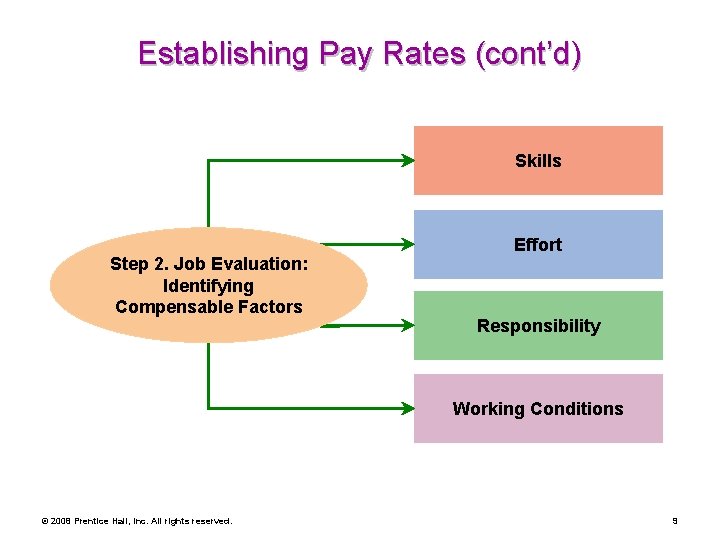 Establishing Pay Rates (cont'd)

Step 2. Job Evaluation: Identifying Compensable Factors

Skills

Effort

Responsibility

Working Conditions

© 2008 Prentice Hall, Inc. All rights reserved.

9